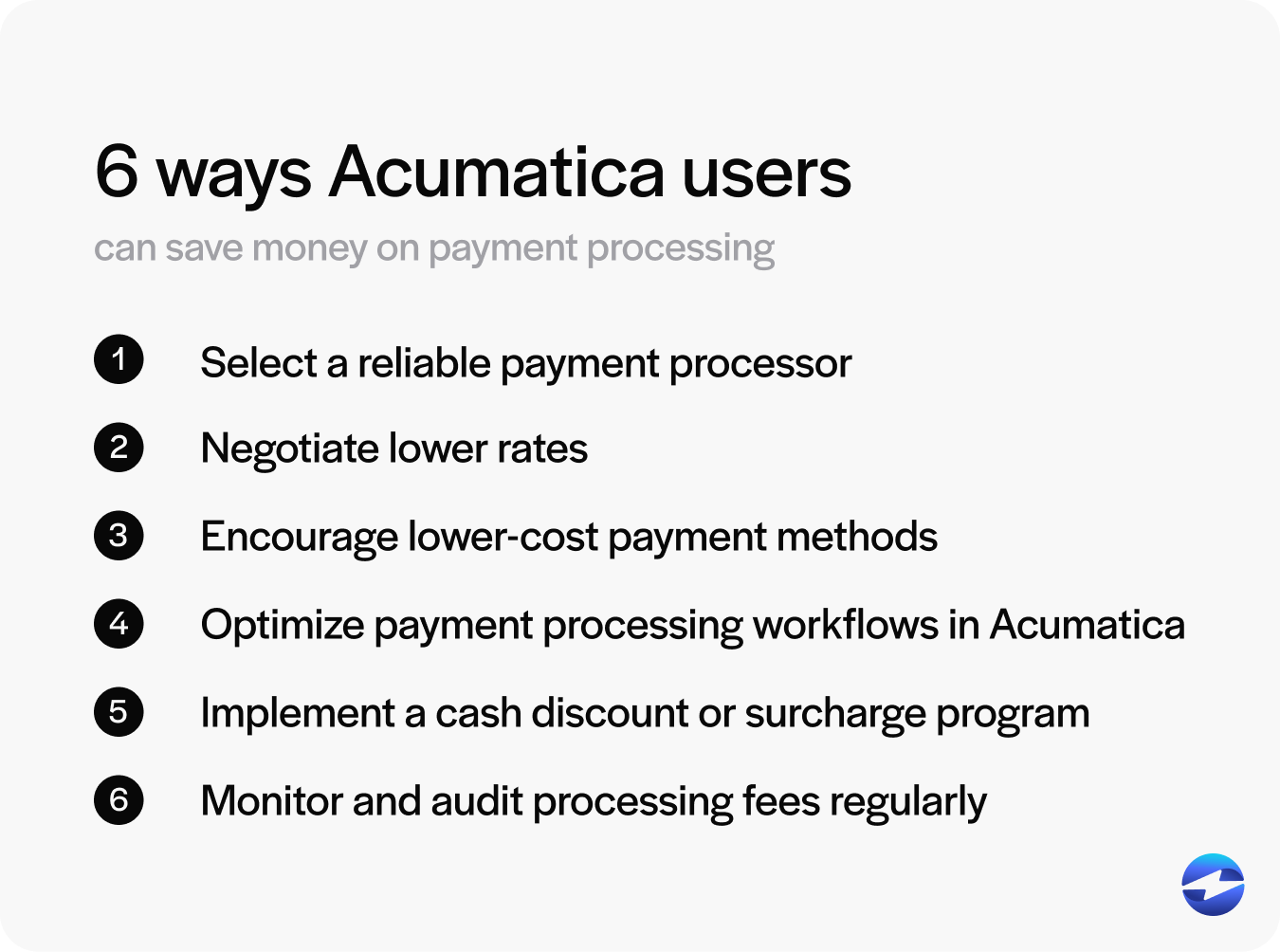 6 ways Acumatica users
can save money on payment processing

1 Select a reliable payment processor

2 Negotiate lower rates

3 Encourage lower-cost payment methods

4 Optimize payment processing workflows in Acumatica

5 Implement a cash discount or surcharge program

6 Monitor and audit processing fees regularly